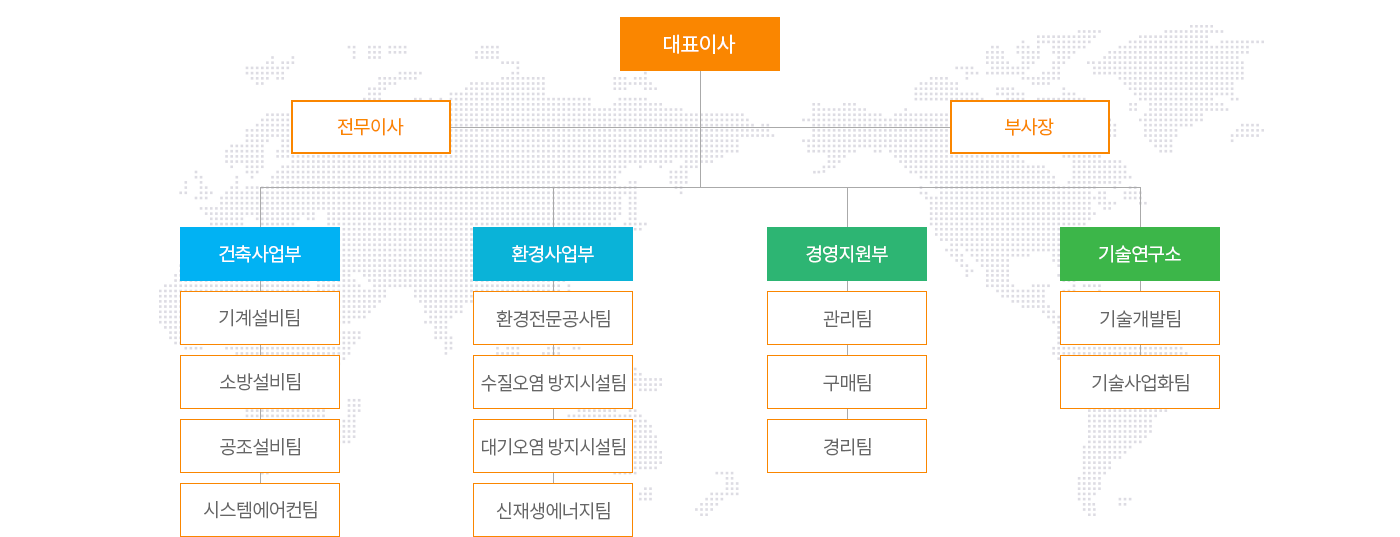 대표이사

전무이사

부사장

건축사업부

기계설비팀

소방설비팀

공조설비팀

시스템에어컨팀

환경사업부

환경전문공사팀

수질오염 방지시설팀

대기오염 방지시설팀

신재생에너지팀

경영지원부

관리팀

구매팀

경리팀

기술연구소

기술개발팀

기술사업화팀